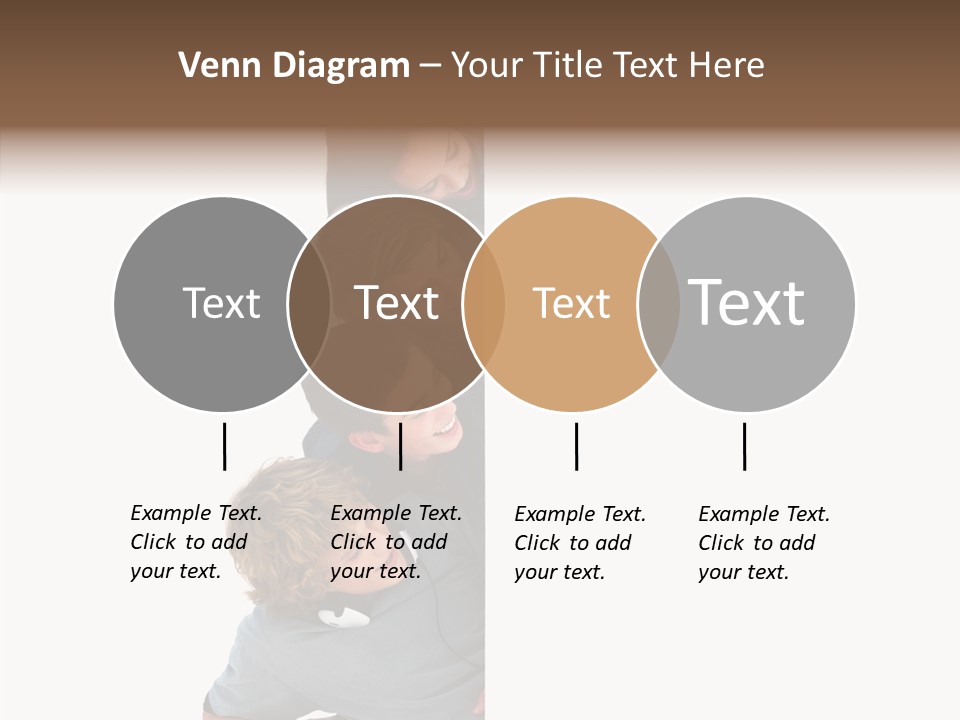 Venn Diagram – Your Title Text Here

Text

Text

Text

Text

Example Text. Click to add your text.

Example Text. Click to add your text.

Example Text. Click to add your text.

Example Text. Click to add your text.